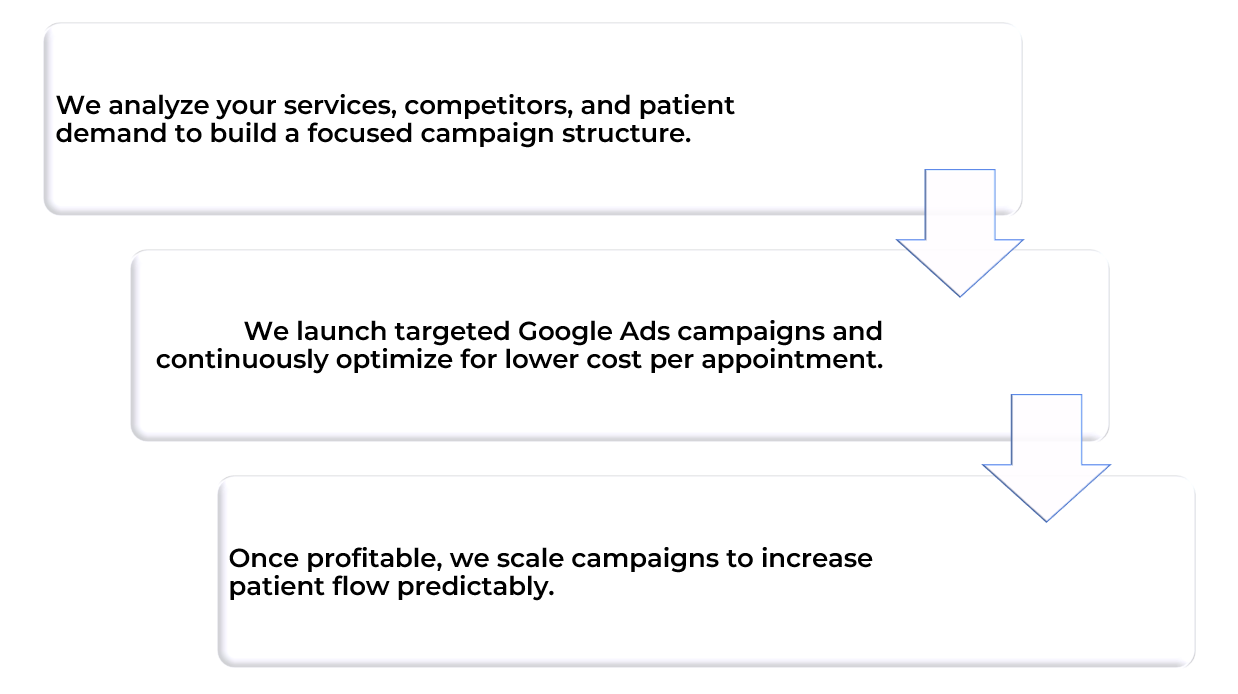 We analyze your services, competitors, and patient demand to build a focused campaign structure.

We launch targeted Google Ads campaigns and continuously optimize for lower cost per appointment.

Once profitable, we scale campaigns to increase patient flow predictably.